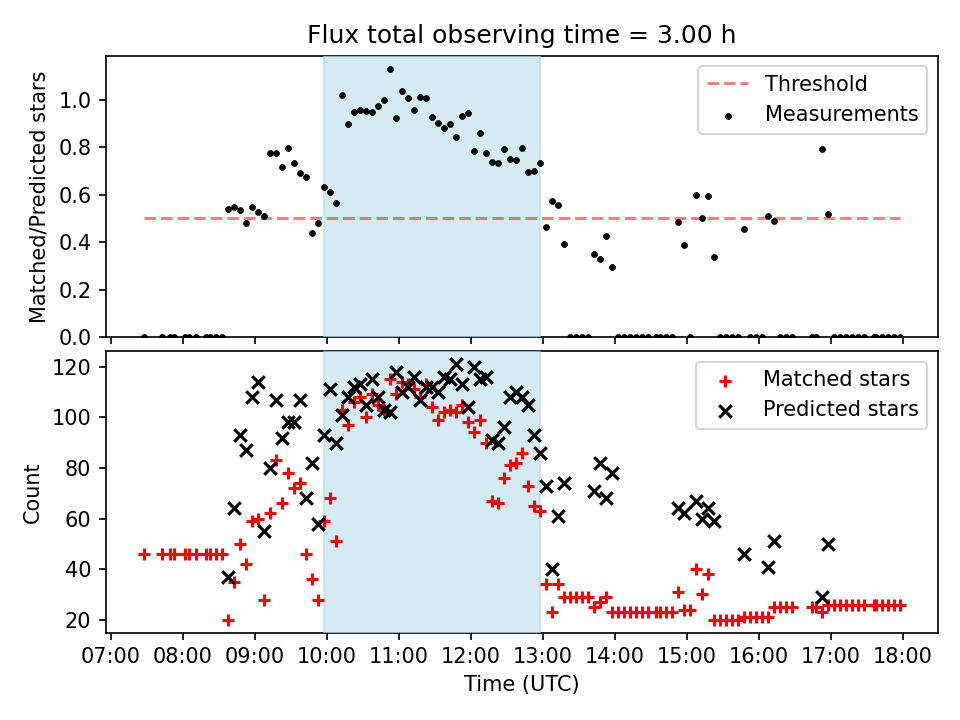 Flux total observing time = 3.00 h

Matched/Predicted stars

1.0
0.8
0.6
0.4
0.2
0.0

Threshold
Measurements

Count

120
100
80
60
40
20

Matched stars
Predicted stars

07:00 08:00 09:00 10:00 11:00 12:00 13:00 14:00 15:00 16:00 17:00 18:00

Time (UTC)